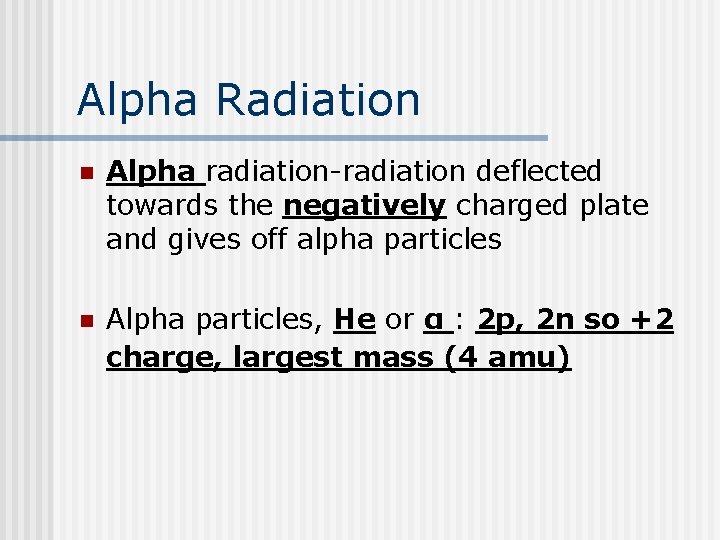 Alpha Radiation

Alpha radiation-radiation deflected towards the negatively charged plate and gives off alpha particles

Alpha particles, He or α : 2p, 2n so +2 charge, largest mass (4 amu)